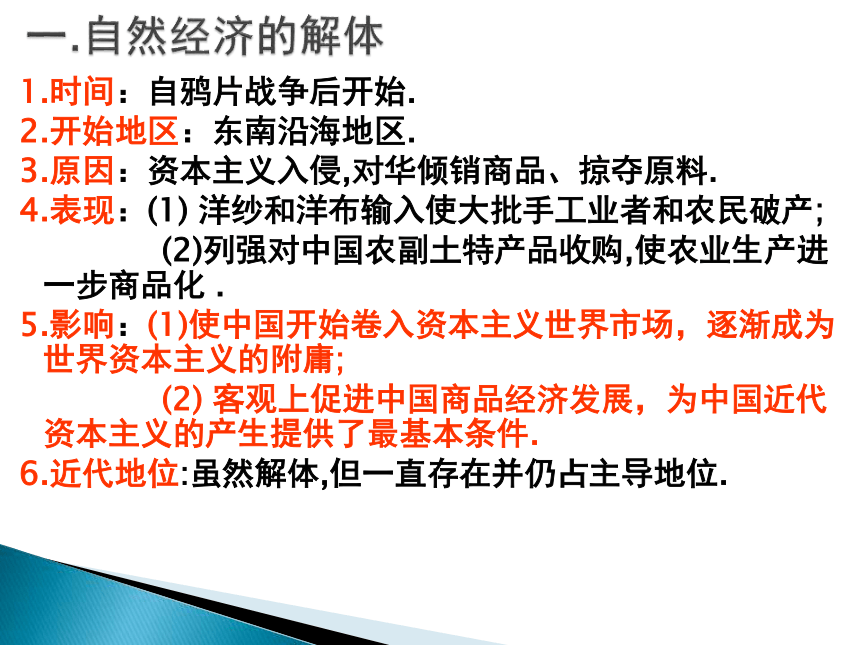 一.自然经济的解体

1.时间：自鸦片战争后开始.

2.开始地区：东南沿海地区.

3.原因：资本主义入侵,对华倾销商品、掠夺原料.

4.表现：(1) 洋纱和洋布输入使大批手工业者和农民破产；

(2)列强对中国农副土特产品收购,使农业生产进一步商品化 .

5.影响：(1)使中国开始卷入资本主义世界市场，逐渐成为世界资本主义的附庸;

(2) 客观上促进中国商品经济发展，为中国近代资本主义的产生提供了最基本条件.

6.近代地位:虽然解体,但一直存在并仍占主导地位.